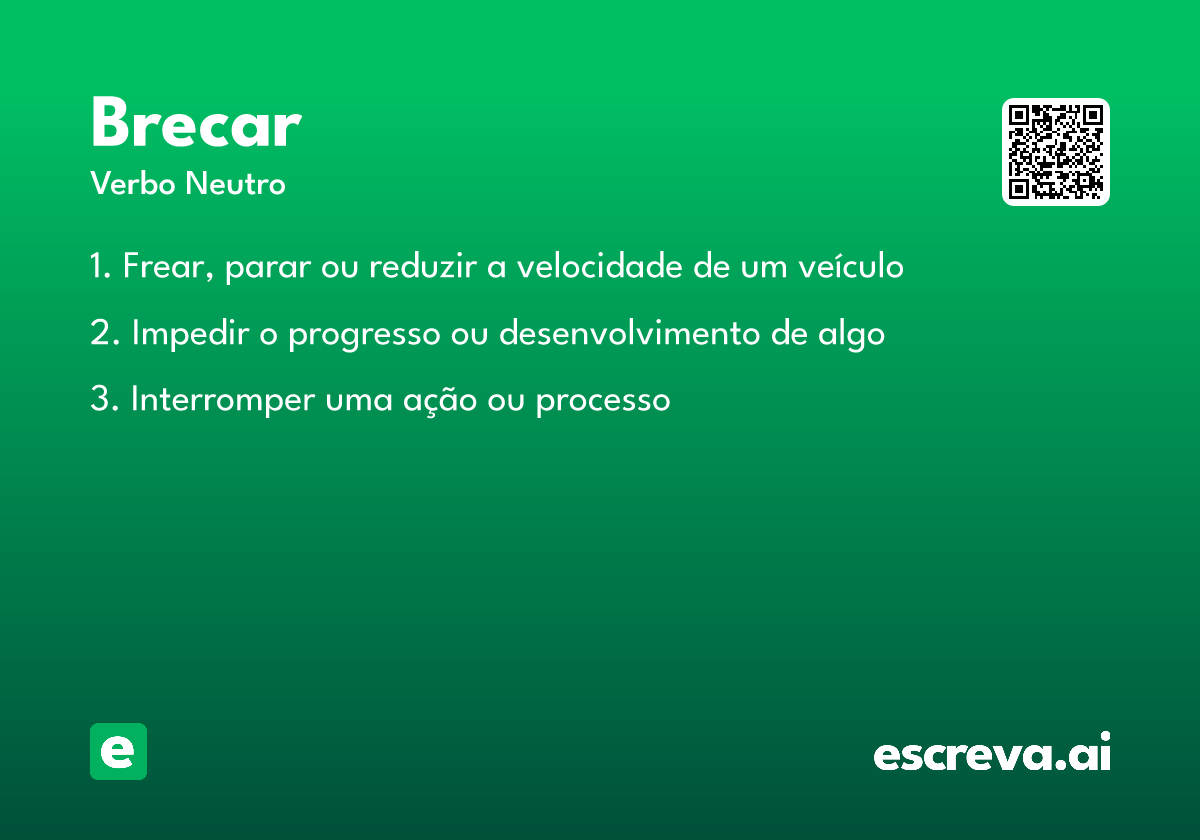 Brecar
Verbo Neutro

1. Frear, parar ou reduzir a velocidade de um veículo

2. Impedir o progresso ou desenvolvimento de algo

3. Interromper uma ação ou processo

e

escreva.ai